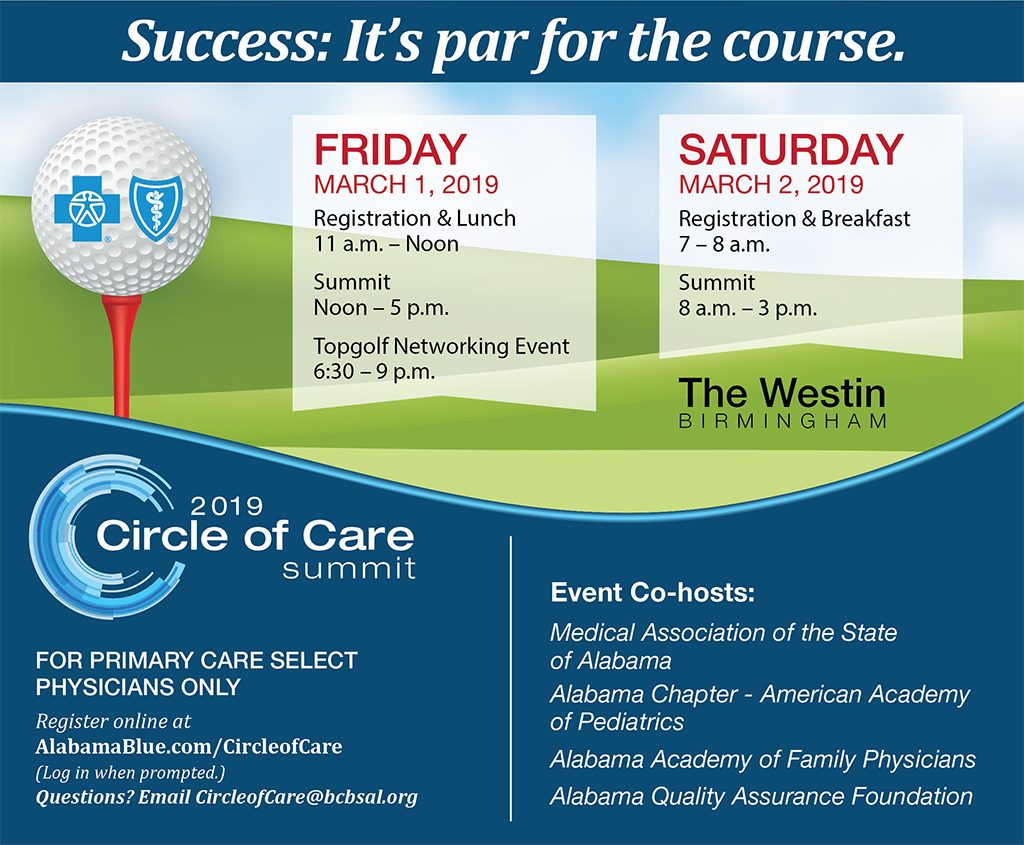 Success: It's par for the course.

FRIDAY
MARCH 1, 2019
Registration & Lunch
11 a.m. – Noon

Summit
Noon – 5 p.m.

Topgolf Networking Event
6:30 – 9 p.m.

SATURDAY
MARCH 2, 2019
Registration & Breakfast
7 – 8 a.m.

Summit
8 a.m. – 3 p.m.

The Westin
BIRMINGHAM

2019
Circle of Care
summit

FOR PRIMARY CARE SELECT PHYSICIANS ONLY

Register online at
AlabamaBlue.com/CircleofCare
(Log in when prompted.)
Questions? Email CircleofCare@bcbsal.org

Event Co-hosts:
Medical Association of the State of Alabama
Alabama Chapter - American Academy of Pediatrics
Alabama Academy of Family Physicians
Alabama Quality Assurance Foundation